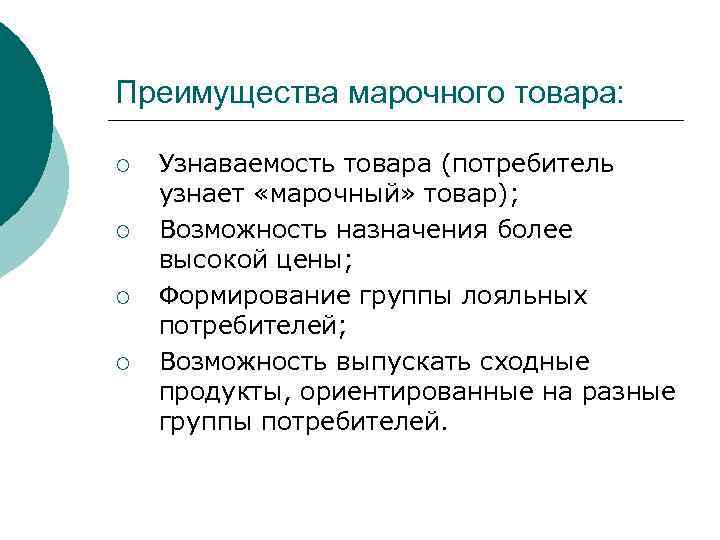 Преимущества марочного товара:

○ Узнаваемость товара (потребитель узнает «марочный» товар);
○ Возможность назначения более высокой цены;
○ Формирование группы лояльных потребителей;
○ Возможность выпускать сходные продукты, ориентированные на разные группы потребителей.